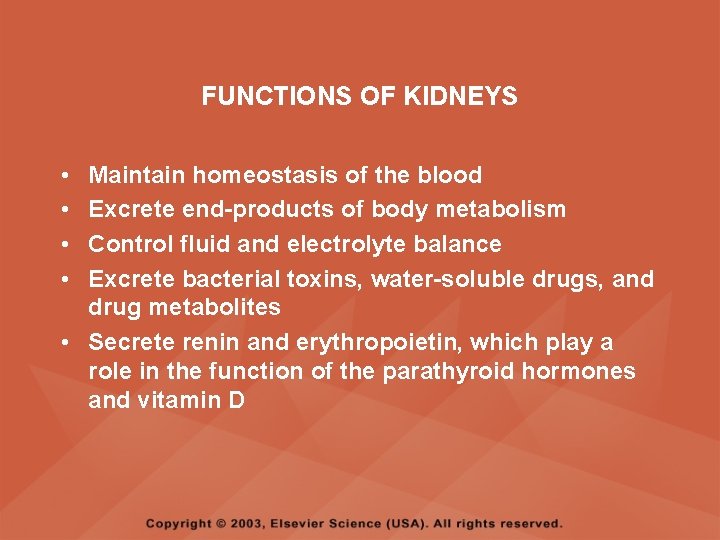 FUNCTIONS OF KIDNEYS

• Maintain homeostasis of the blood
• Excrete end-products of body metabolism
• Control fluid and electrolyte balance
• Excrete bacterial toxins, water-soluble drugs, and drug metabolites
• Secrete renin and erythropoietin, which play a role in the function of the parathyroid hormones and vitamin D

Copyright © 2003, Elsevier Science (USA). All rights reserved.